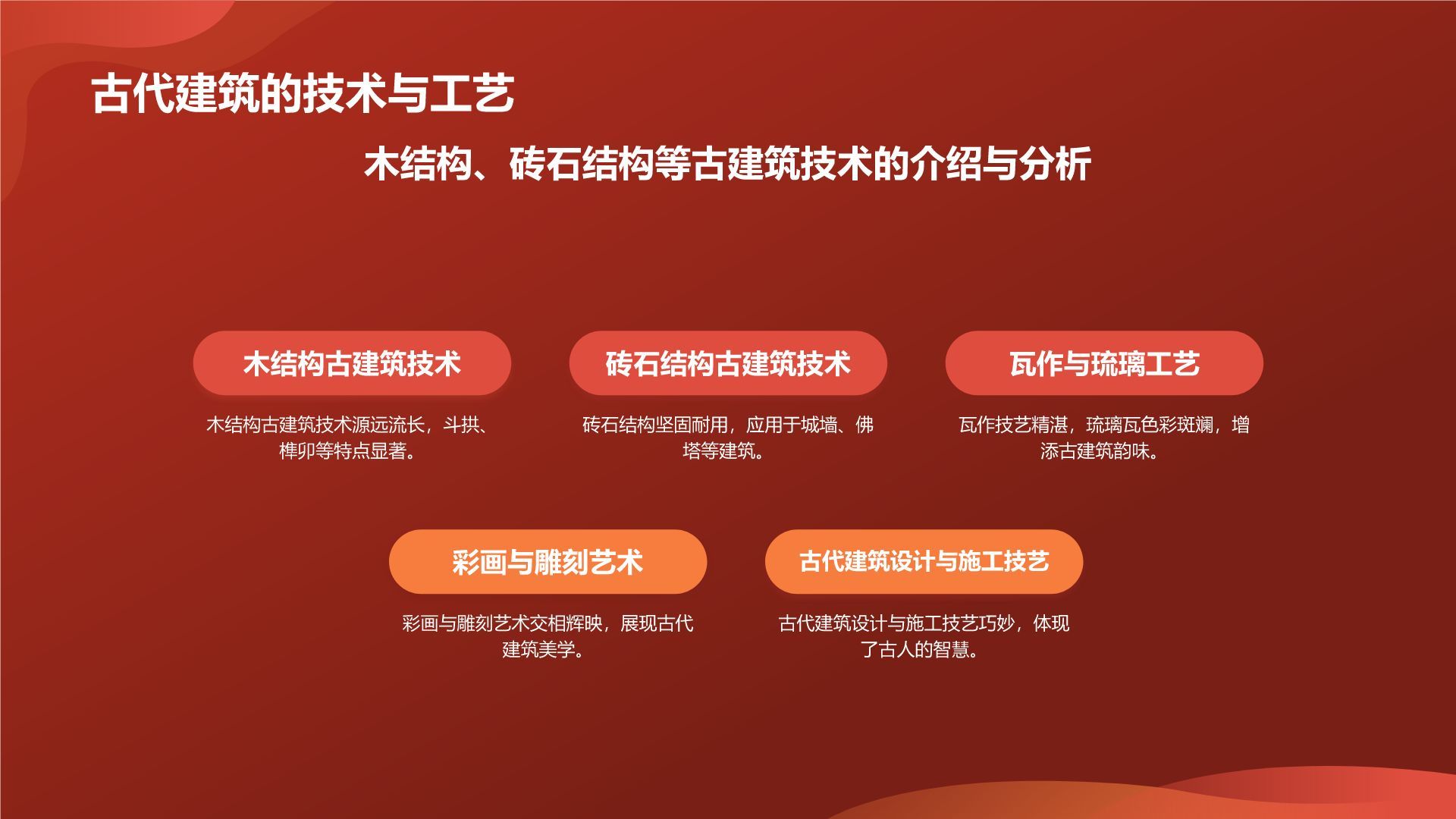 古代建筑的技术与工艺

木结构、砖石结构等古建筑技术的介绍与分析

木结构古建筑技术

木结构古建筑技术源远流长，斗拱、榫卯等特点显著。

砖石结构古建筑技术

砖石结构坚固耐用，应用于城墙、佛塔等建筑。

瓦作与琉璃工艺

瓦作技艺精湛，琉璃瓦色彩斑斓，增添古建筑韵味。

彩画与雕刻艺术

彩画与雕刻艺术交相辉映，展现古代建筑美学。

古代建筑设计与施工技艺

古代建筑设计与施工技艺巧妙，体现了古人的智慧。